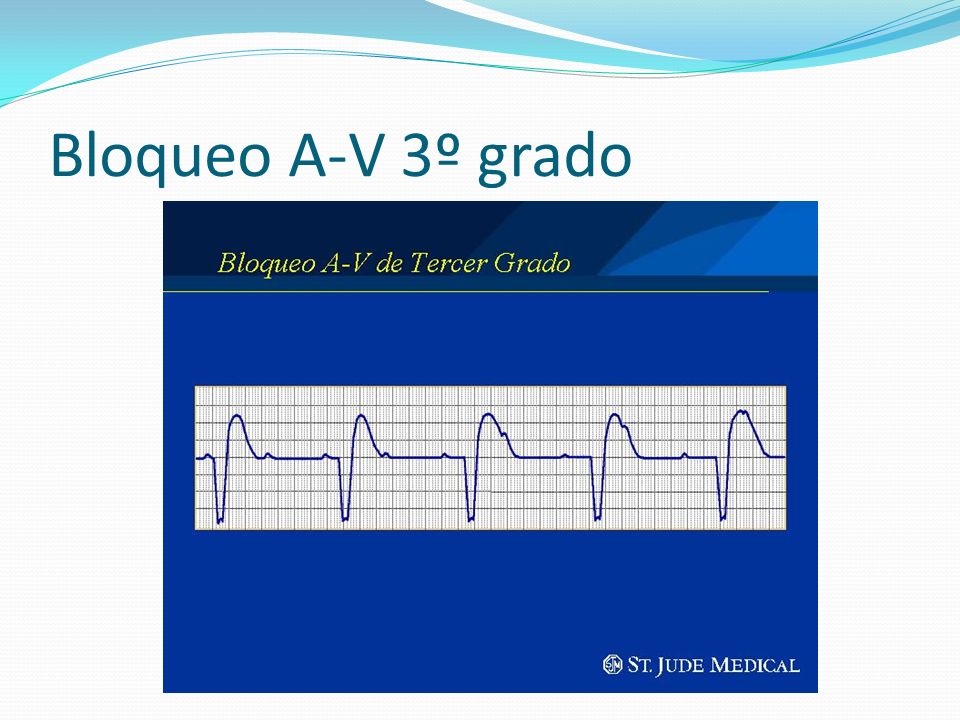 Bloqueo A-V 3º grado

Bloqueo A-V de Tercer Grado

ST. JUDE MEDICAL